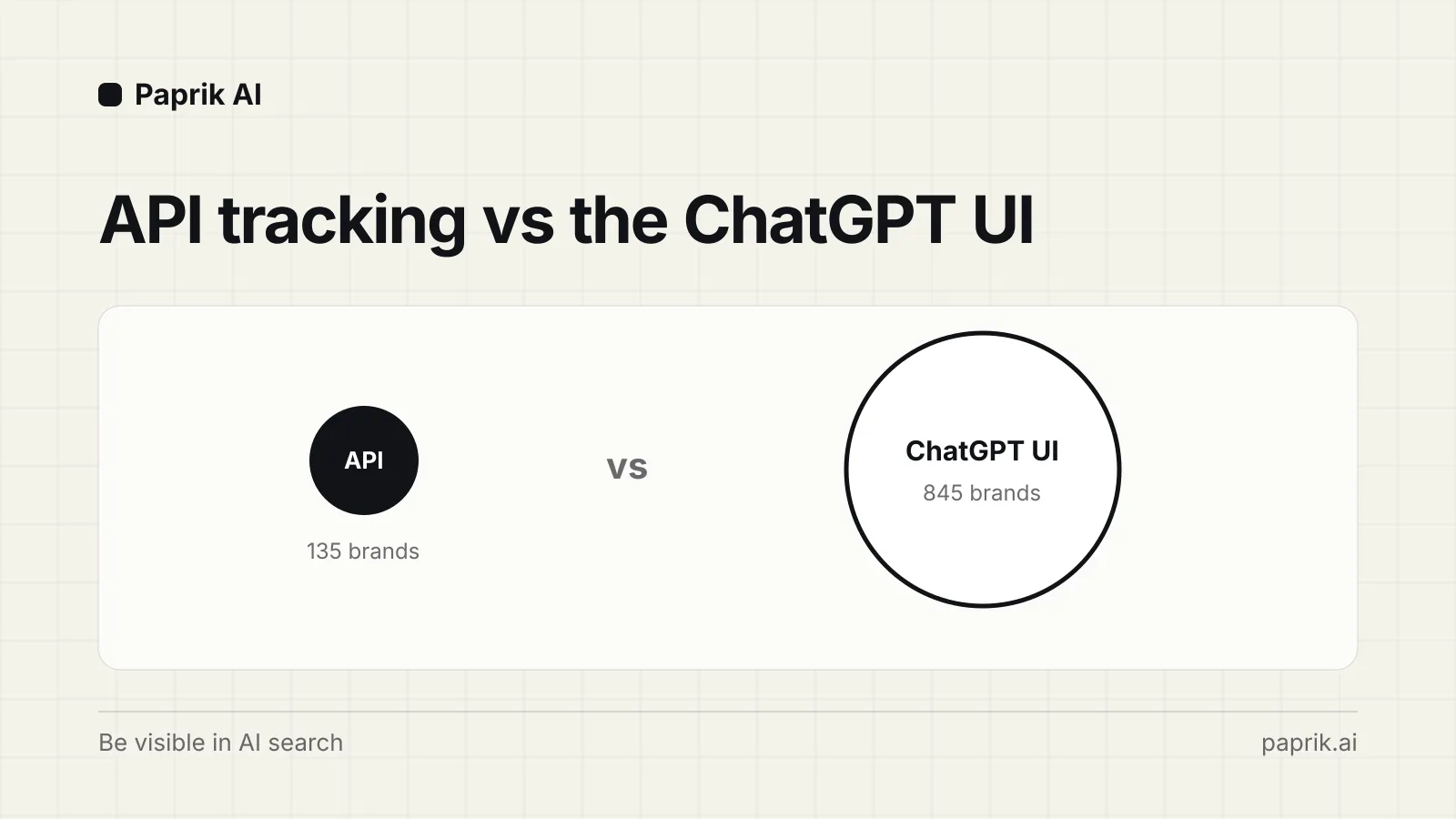 Paprik AI

API tracking vs the ChatGPT UI

API

135 brands

vs

ChatGPT UI

845 brands

Be visible in AI search

paprik.ai